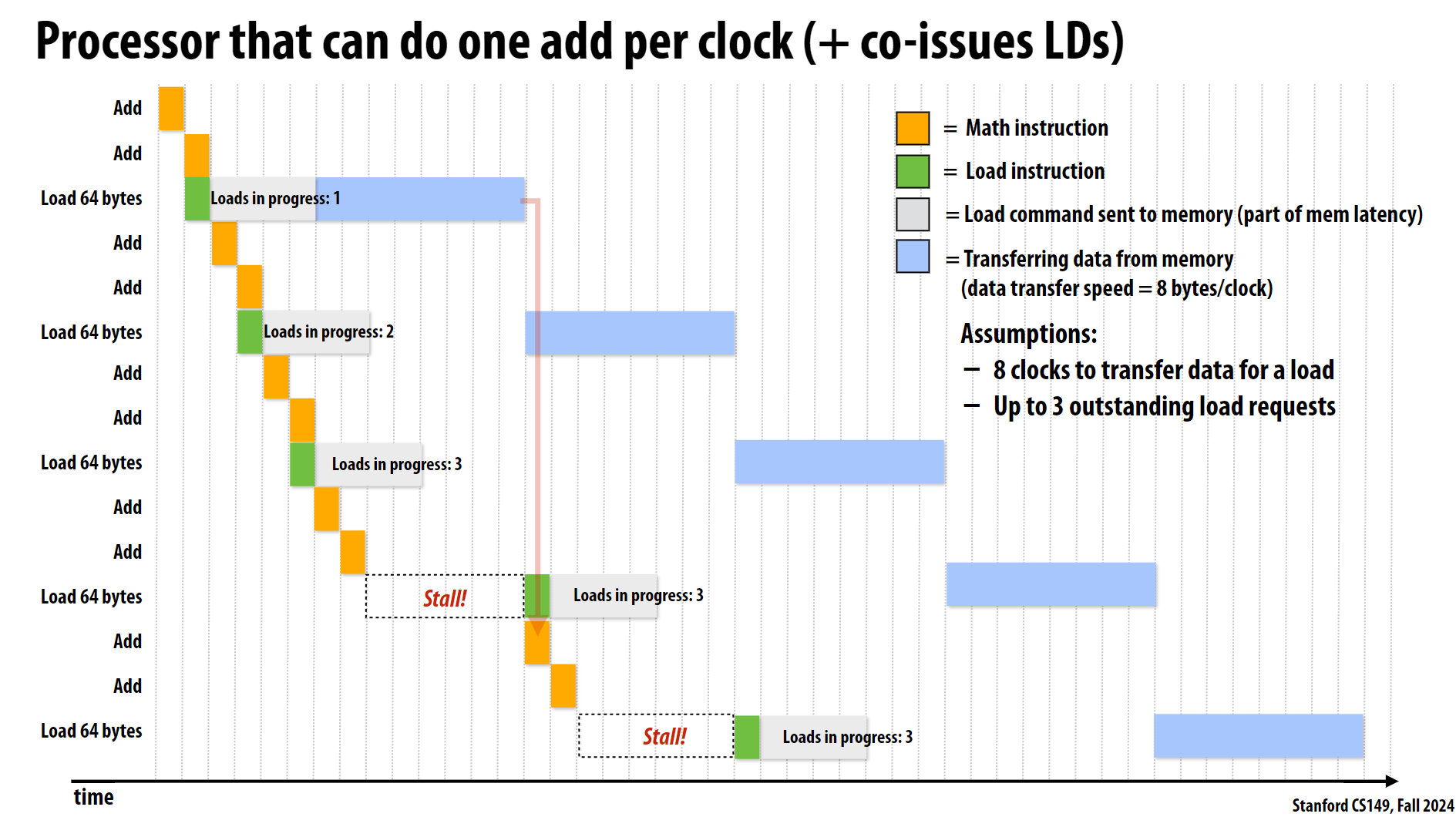 Processor that can do one add per clock (+ co-issues LDs)

Add
Add
Load 64 bytes
Loads in progress: 1
Add
Add
Load 64 bytes
Loads in progress: 2
Add
Add
Load 64 bytes
Loads in progress: 3
Add
Add
Load 64 bytes
Stall!
Loads in progress: 3
Add
Add
Load 64 bytes
Stall!
Loads in progress: 3

= Math instruction
= Load instruction
= Load command sent to memory (part of mem latency)
= Transferring data from memory (data transfer speed = 8 bytes/clock)

Assumptions:
– 8 clocks to transfer data for a load
– Up to 3 outstanding load requests

time

Stanford CS149, Fall 2024